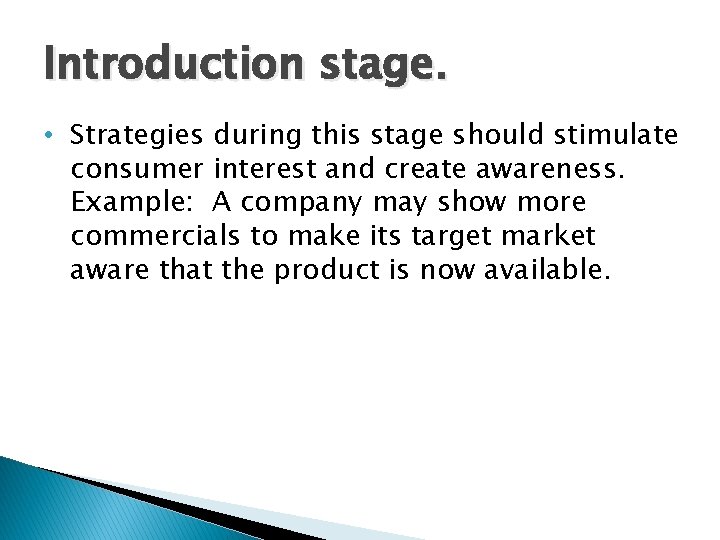 Introduction stage.

• Strategies during this stage should stimulate consumer interest and create awareness. Example:  A company may show more commercials to make its target market aware that the product is now available.